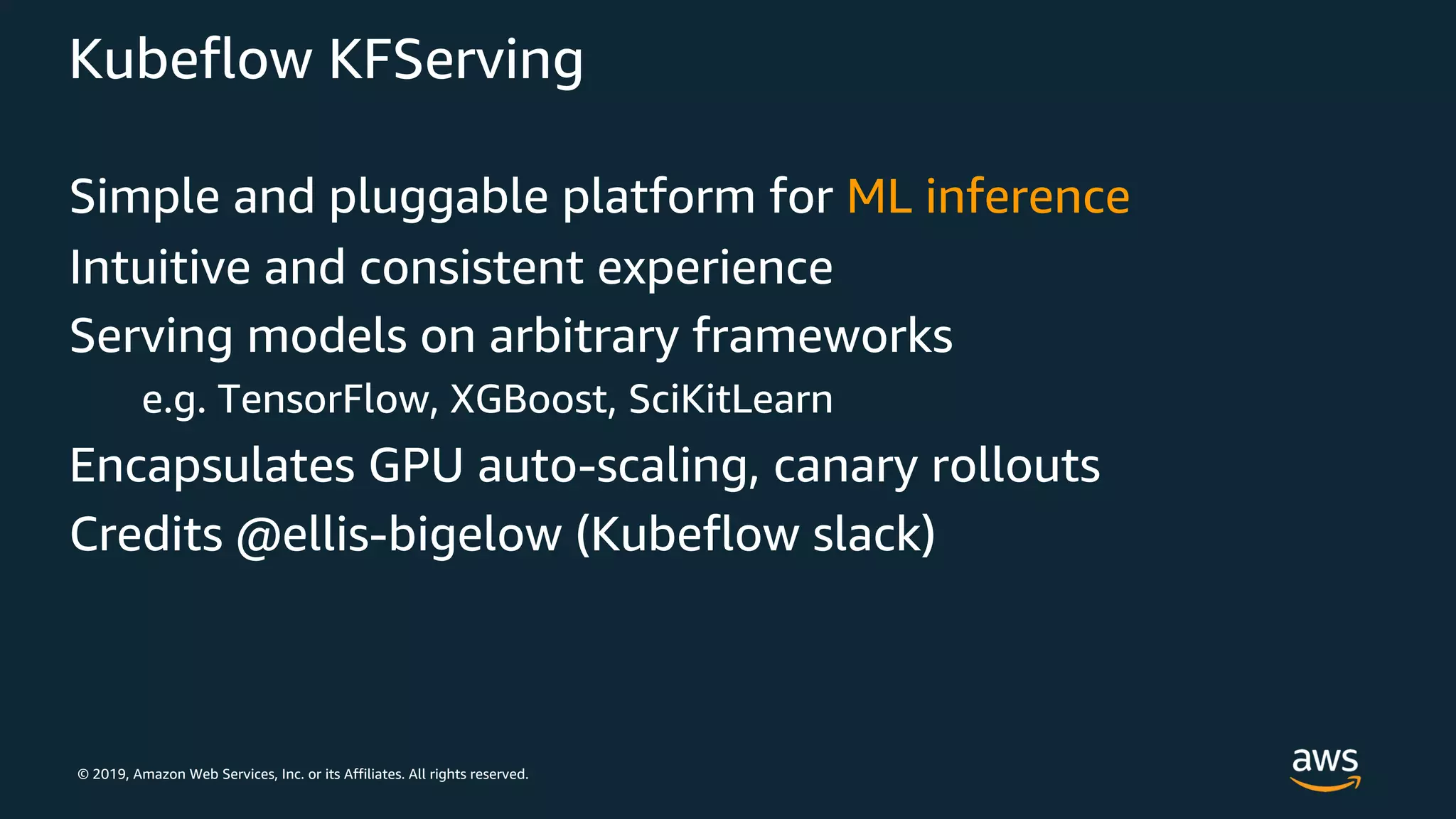 Kubeflow KFServing

Simple and pluggable platform for ML inference

Intuitive and consistent experience

Serving models on arbitrary frameworks

e.g. TensorFlow, XGBoost, SciKitLearn

Encapsulates GPU auto-scaling, canary rollouts

Credits @ellis-bigelow (Kubeflow slack)

© 2019, Amazon Web Services, Inc. or its Affiliates. All rights reserved.

aws